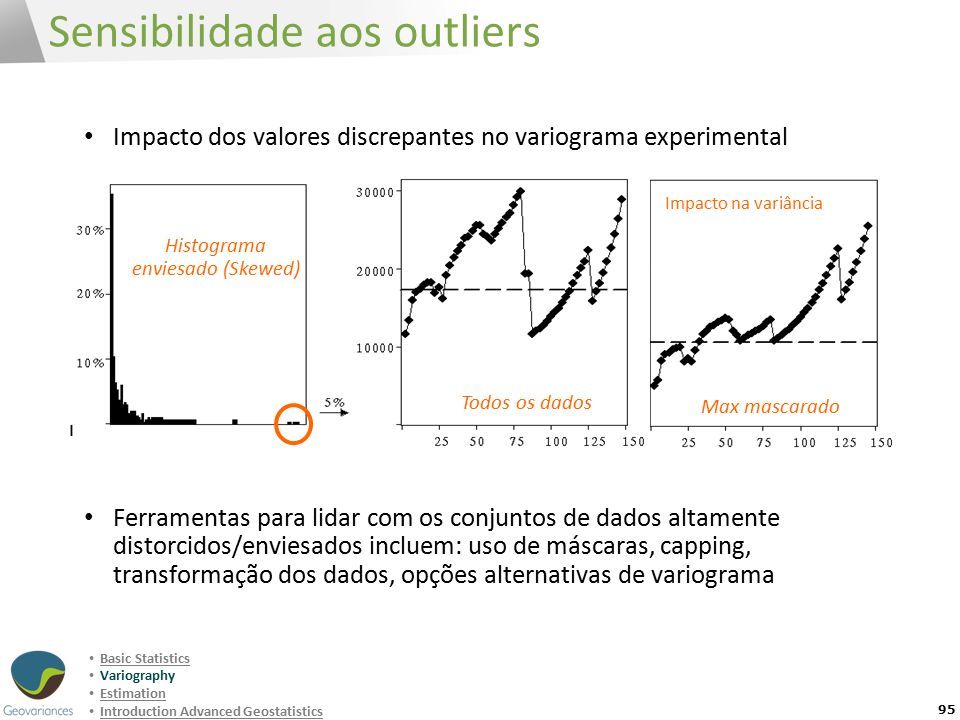 Sensibilidade aos outliers

• Impacto dos valores discrepantes no variograma experimental

30%
20%
10%
Histograma enviesado (Skewed)
5%

30000
20000
10000
Todos os dados
25 50 75 100 125 150

Impacto na variância
Max mascarado
25 50 75 100 125 150

• Ferramentas para lidar com os conjuntos de dados altamente distorcidos/enviesados incluem: uso de máscaras, capping, transformação dos dados, opções alternativas de variograma

Geovariances
• Basic Statistics
• Variography
• Estimation
• Introduction Advanced Geostatistics

95